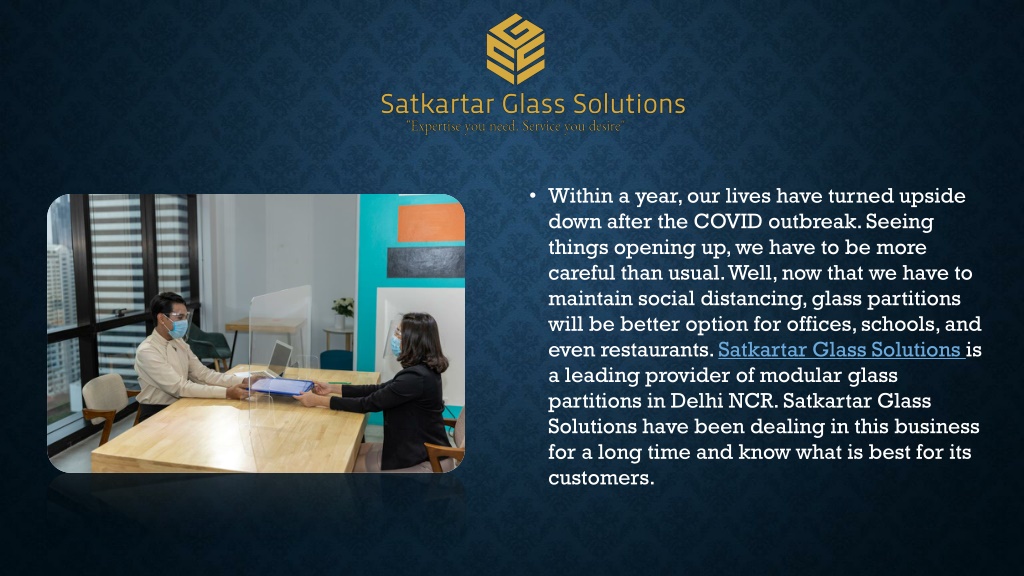 Satkartar Glass Solutions
"Expertise you need. Service you desire"

• Within a year, our lives have turned upside down after the COVID outbreak. Seeing things opening up, we have to be more careful than usual. Well, now that we have to maintain social distancing, glass partitions will be better option for offices, schools, and even restaurants. Satkartar Glass Solutions is a leading provider of modular glass partitions in Delhi NCR. Satkartar Glass Solutions have been dealing in this business for a long time and know what is best for its customers.